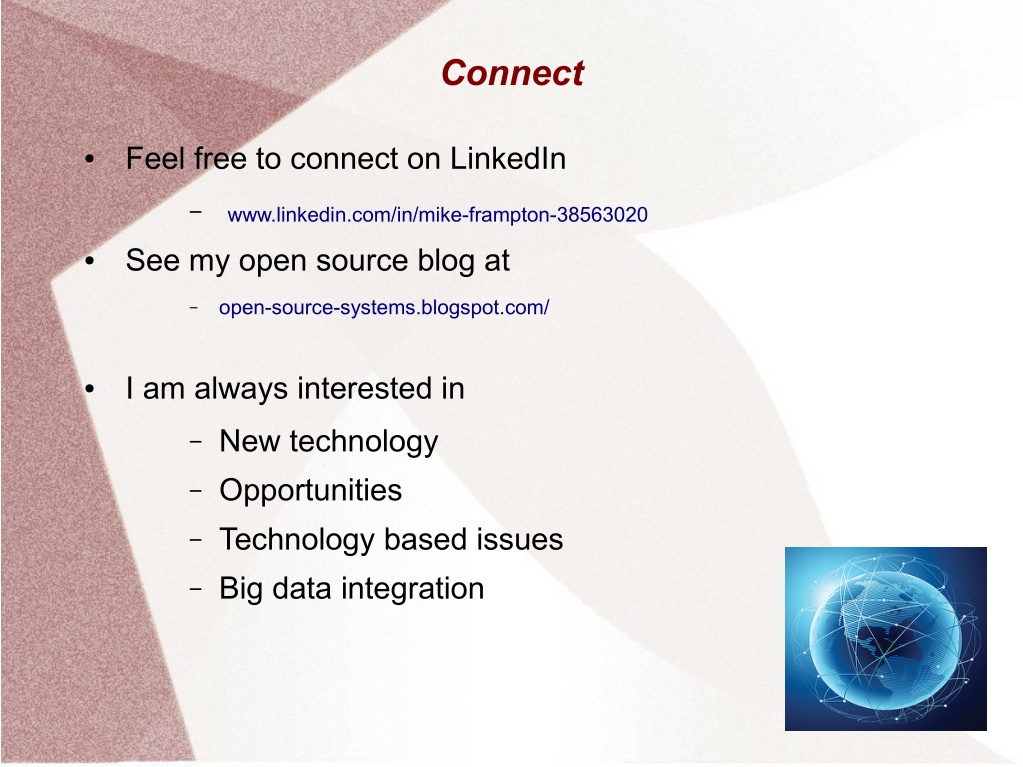 Connect

• Feel free to connect on LinkedIn

– www.linkedin.com/in/mike-frampton-38563020

• See my open source blog at

– open-source-systems.blogspot.com/

• I am always interested in

– New technology
– Opportunities
– Technology based issues
– Big data integration